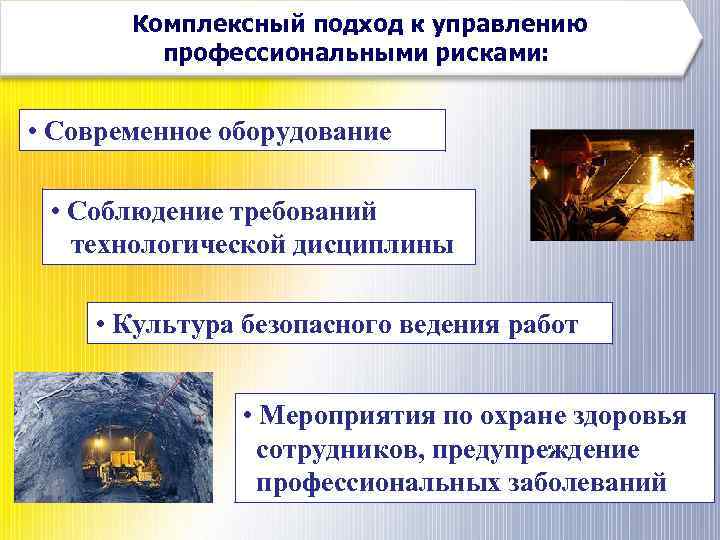 Комплексный подход к управлению профессиональными рисками:

• Современное оборудование

• Соблюдение требований технологической дисциплины

• Культура безопасного ведения работ

• Мероприятия по охране здоровья сотрудников, предупреждение профессиональных заболеваний